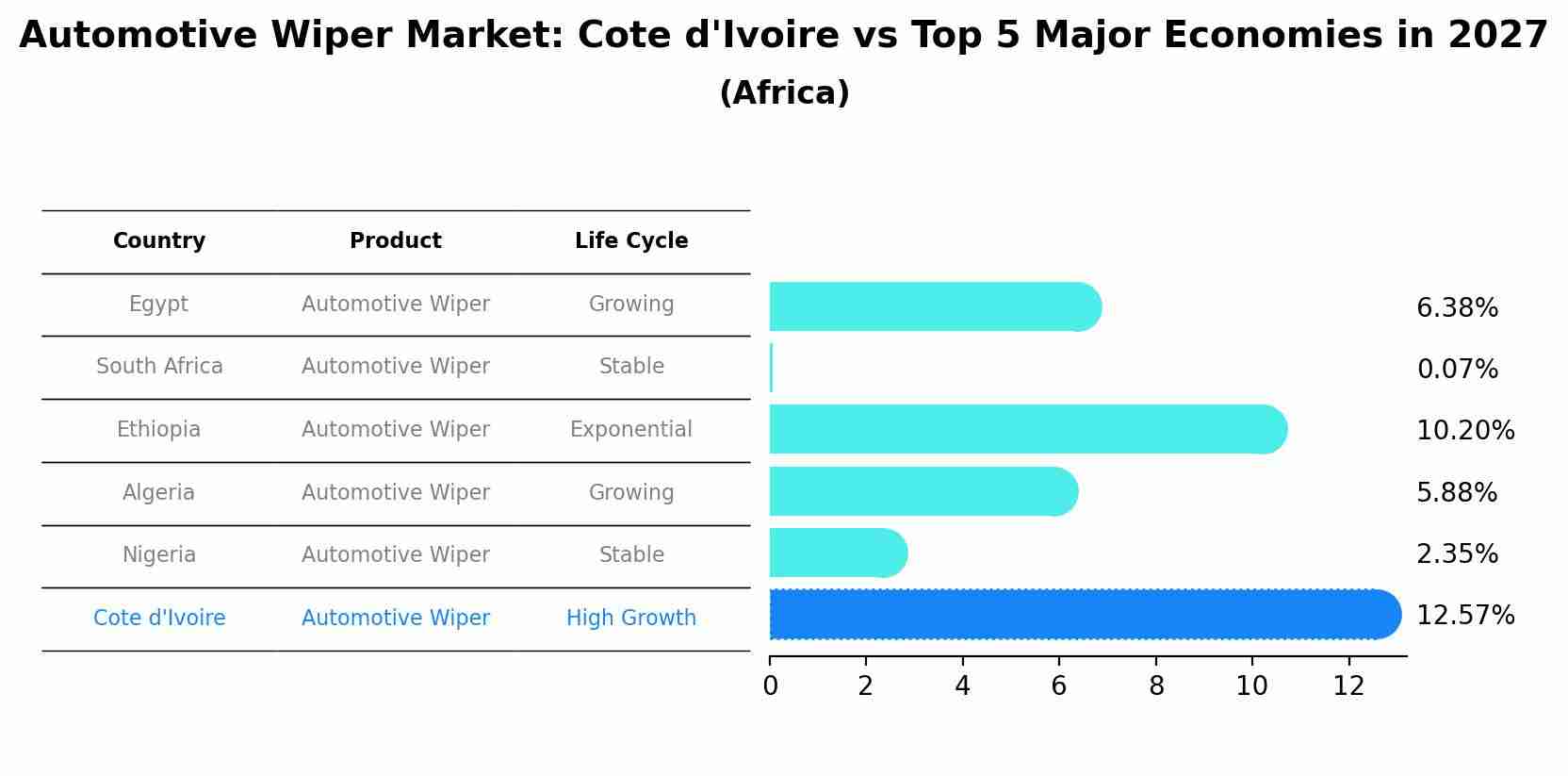 Automotive Wiper Market: Cote d'Ivoire vs Top 5 Major Economies in 2027
(Africa)

| Country | Product | Life Cycle |
|---|---|---|
| Egypt | Automotive Wiper | Growing |
| South Africa | Automotive Wiper | Stable |
| Ethiopia | Automotive Wiper | Exponential |
| Algeria | Automotive Wiper | Growing |
| Nigeria | Automotive Wiper | Stable |
| Cote d'Ivoire | Automotive Wiper | High Growth |

6.38%
0.07%
10.20%
5.88%
2.35%
12.57%

0 2 4 6 8 10 12